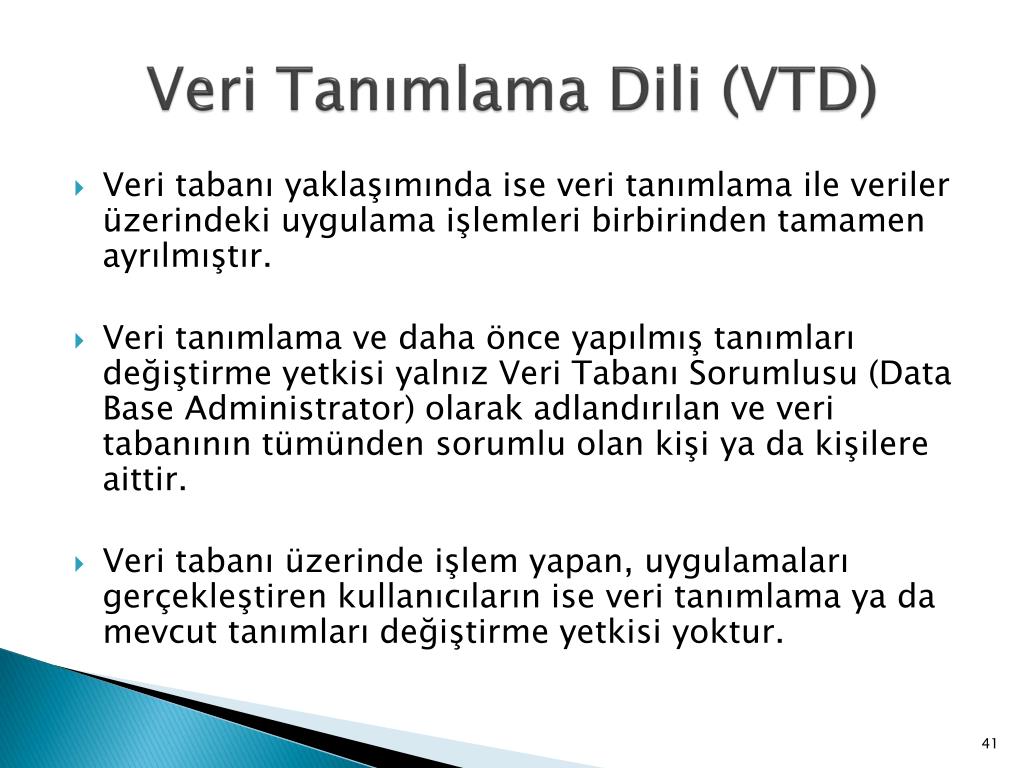 Veri Tanımlama Dili (VTD)

Veri tabanı yaklaşımında ise veri tanımlama ile veriler üzerindeki uygulama işlemleri birbirinden tamamen ayrılmıştır.

Veri tanımlama ve daha önce yapılmış tanımları değiştirme yetkisi yalnız Veri Tabanı Sorumlusu (Data Base Administrator) olarak adlandırılan ve veri tabanının tümünden sorumlu olan kişi ya da kişilere aittir.

Veri tabanı üzerinde işlem yapan, uygulamaları gerçekleştiren kullanıcıların ise veri tanımlama ya da mevcut tanımları değiştirme yetkisi yoktur.

41